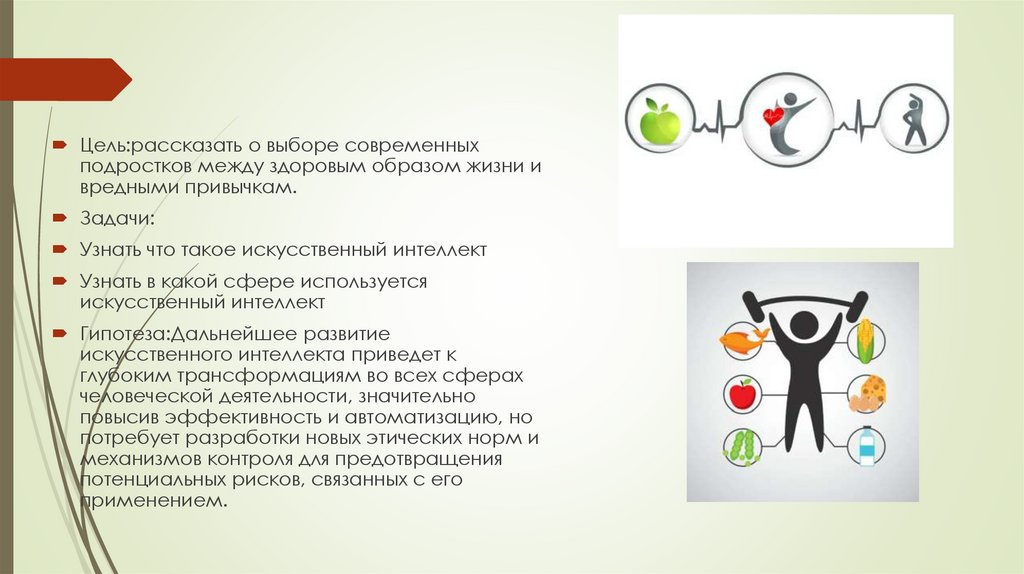 Цель:рассказать о выборе современных подростков между здоровым образом жизни и вредными привычкам.

Задачи:

Узнать что такое искусственный интеллект

Узнать в какой сфере используется искусственный интеллект

Гипотеза:Дальнейшее развитие искусственного интеллекта приведет к глубоким трансформациям во всех сферах человеческой деятельности, значительно повысив эффективность и автоматизацию, но потребует разработки новых этических норм и механизмов контроля для предотвращения потенциальных рисков, связанных с его применением.